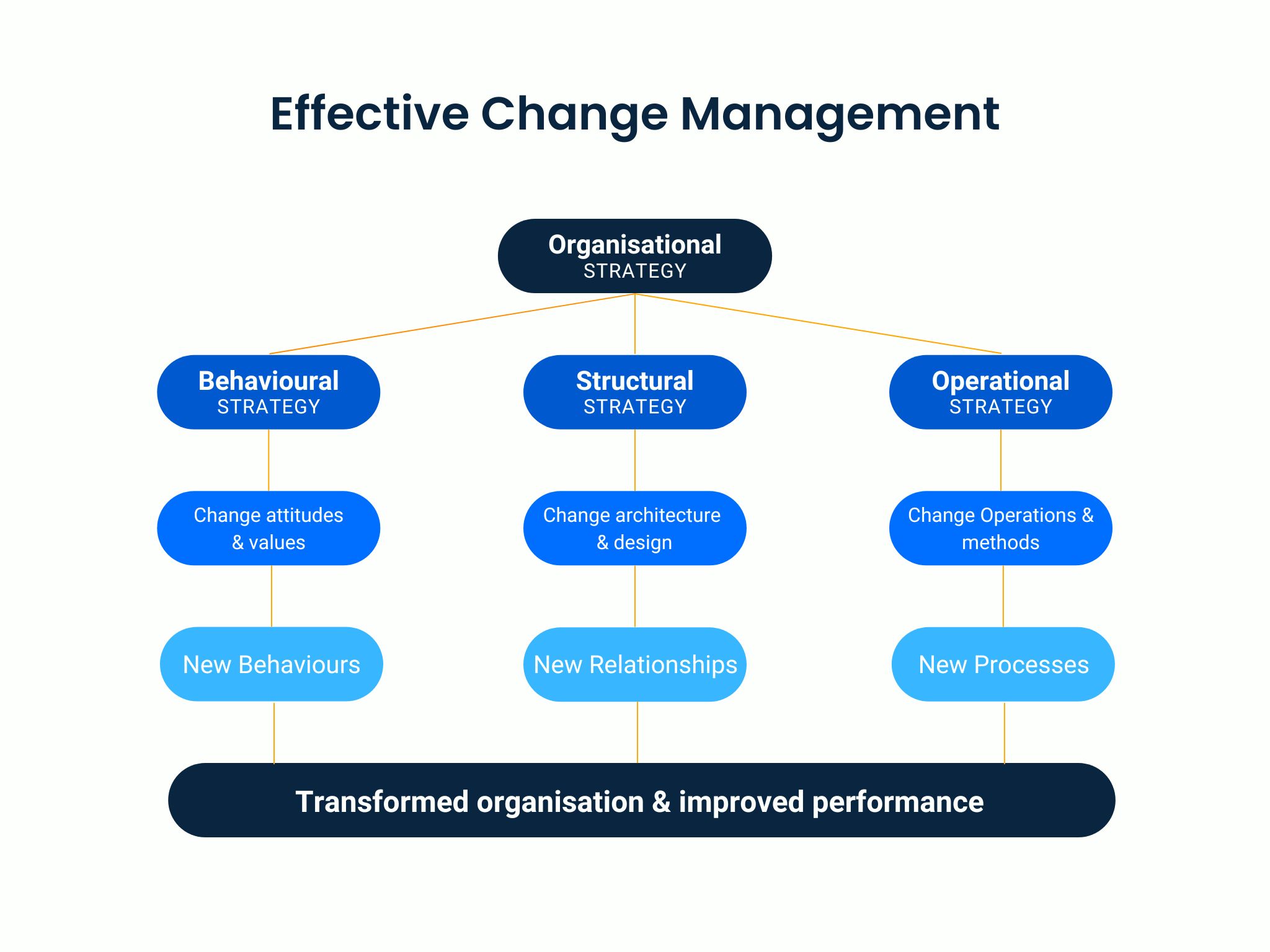 Effective Change Management

Organisational
STRATEGY

Behavioural
STRATEGY

Structural
STRATEGY

Operational
STRATEGY

Change attitudes & values

Change architecture & design

Change Operations & methods

New Behaviours

New Relationships

New Processes

Transformed organisation & improved performance